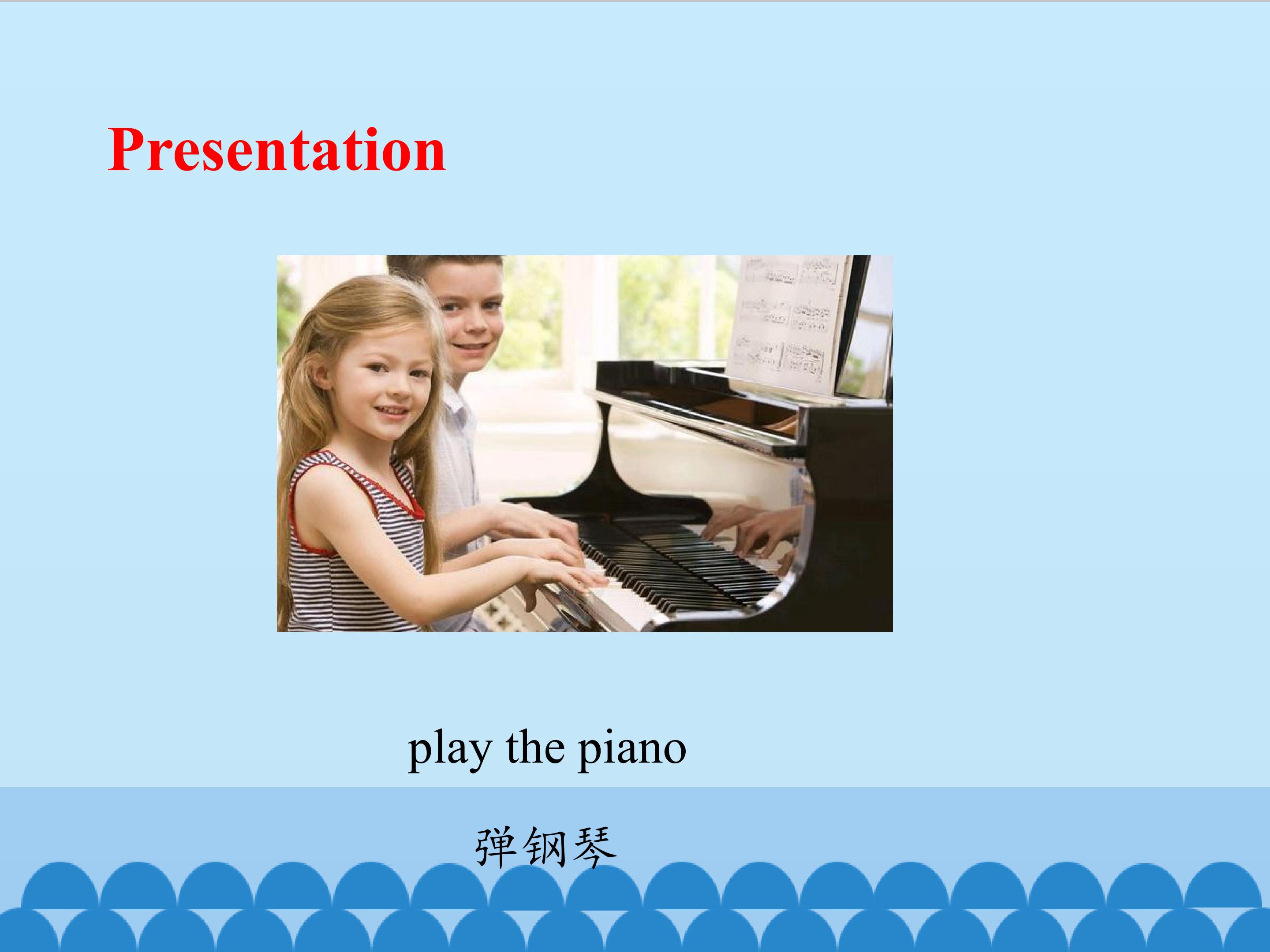 Presentation

play the piano

弹钢琴